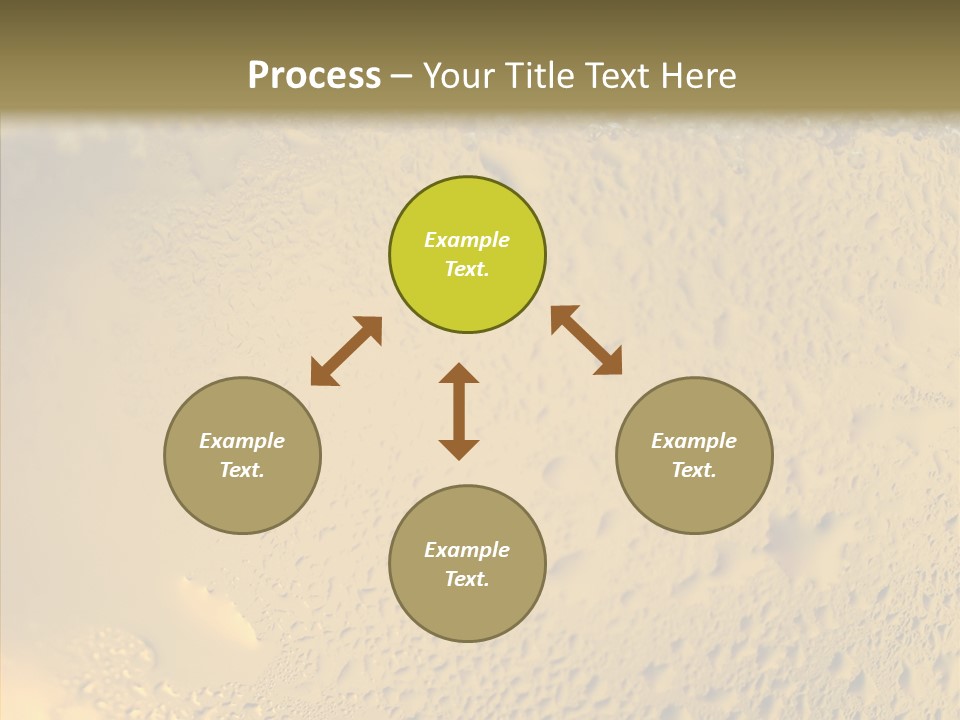 Process – Your Title Text Here

Example Text.

Example Text.

Example Text.

Example Text.